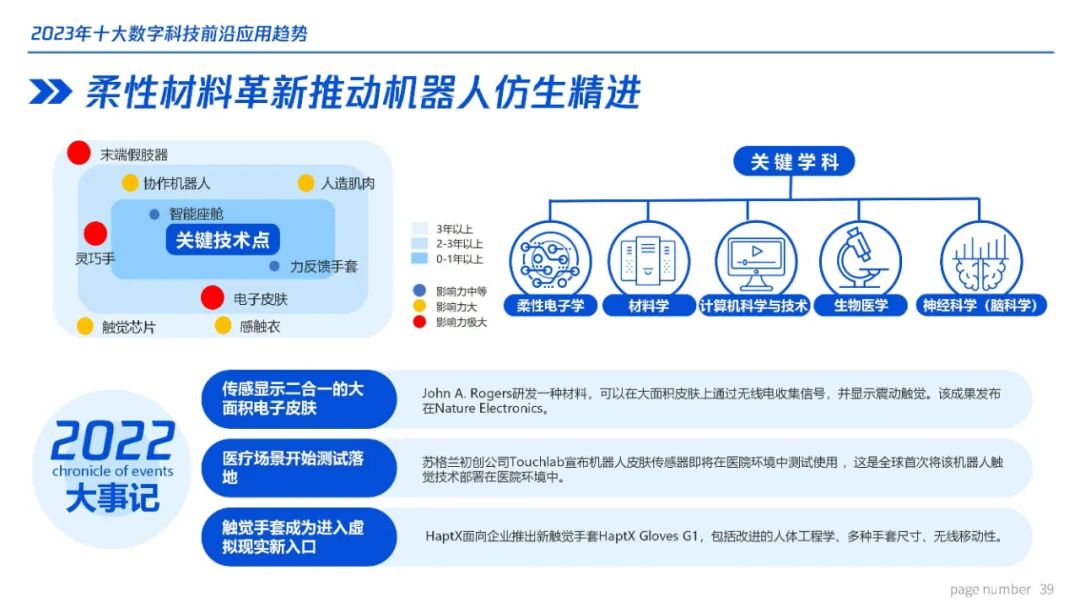 2023年十大数字科技前沿应用趋势

柔性材料革新推动机器人仿生精进

末端假肢器
协作机器人
人造肌肉
智能座舱
关键技术点
灵巧手
力反馈手套
电子皮肤
触觉芯片
感触衣

3年以上
2-3年以上
0-1年以上
影响力中等
影响力大
影响力极大

关键学科
柔性电子学
材料学
计算机科学与技术
生物医学
神经科学（脑科学）

2022
chronicle of events
大事记

传感显示二合一的大面积电子皮肤
John A. Rogers研发一种材料，可以在大面积皮肤上通过无线电收集信号，并显示震动触觉。该成果发布在Nature Electronics。

医疗场景开始测试落地
苏格兰初创公司Touchlab宣布机器人皮肤传感器即将在医院环境中测试使用，这是全球首次将该机器人触觉技术部署在医院环境中。

触觉手套成为进入虚拟现实新入口
HaptX面向企业推出新触觉手套HaptX Gloves G1，包括改进的人体工程学、多种手套尺寸、无线移动性。

page number 39